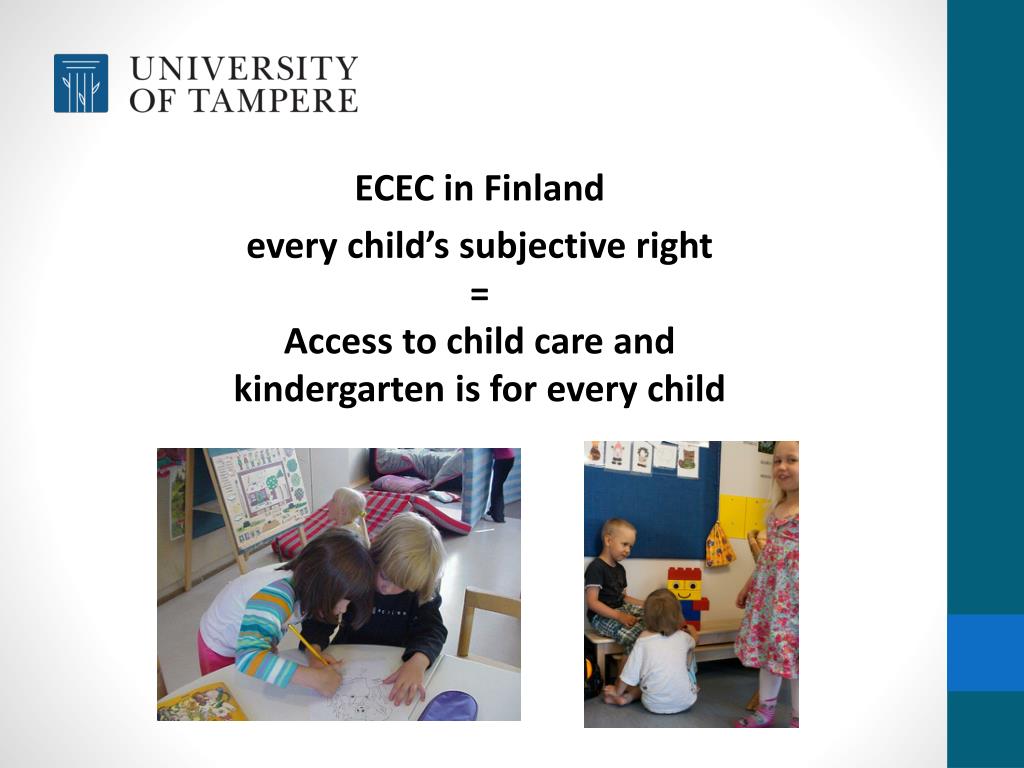 UNIVERSITY
OF TAMPERE

ECEC in Finland

every child's subjective right
=
Access to child care and kindergarten is for every child